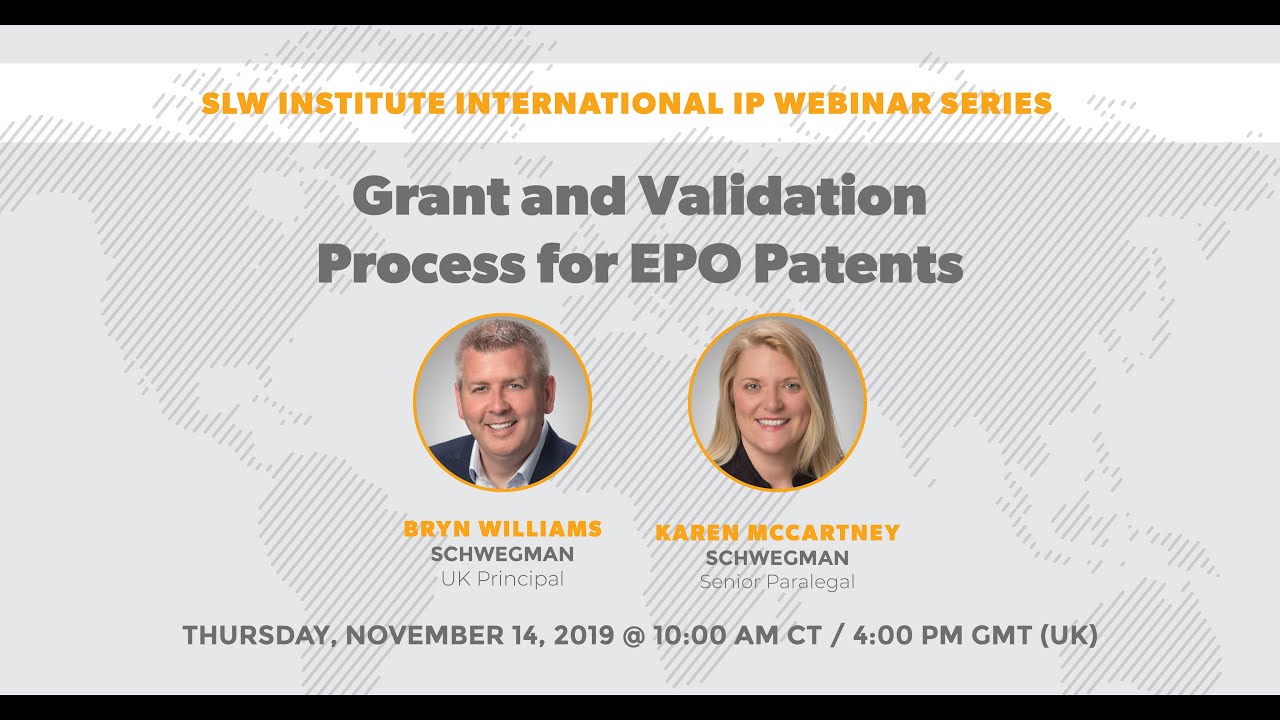 SLW INSTITUTE INTERNATIONAL IP WEBINAR SERIES

Grant and Validation Process for EPO Patents

BRYN WILLIAMS
SCHWEGMAN
UK Principal

KAREN MCCARTNEY
SCHWEGMAN
Senior Paralegal

THURSDAY, NOVEMBER 14, 2019 @ 10:00 AM CT / 4:00 PM GMT (UK)